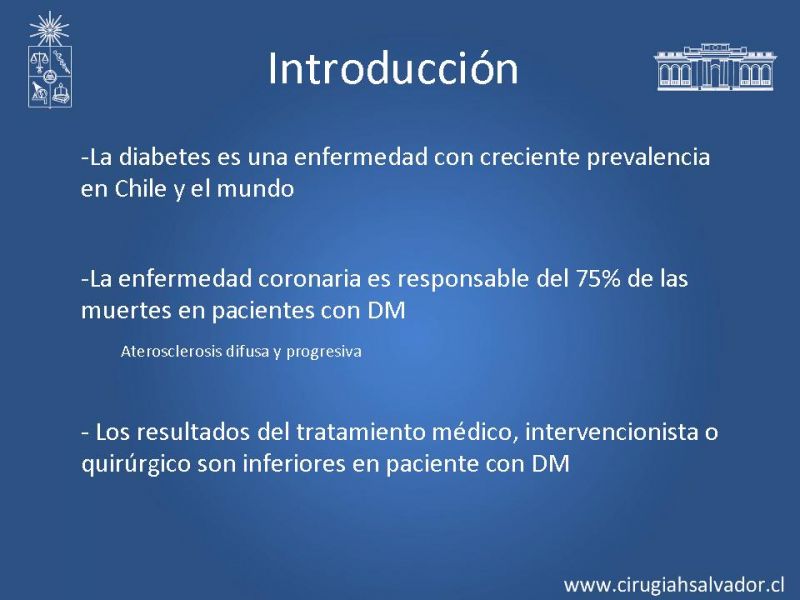 Introducción

-La diabetes es una enfermedad con creciente prevalencia en Chile y el mundo

-La enfermedad coronaria es responsable del 75% de las muertes en pacientes con DM

Aterosclerosis difusa y progresiva

- Los resultados del tratamiento médico, intervencionista o quirúrgico son inferiores en paciente con DM

www.cirugiahsalvador.cl